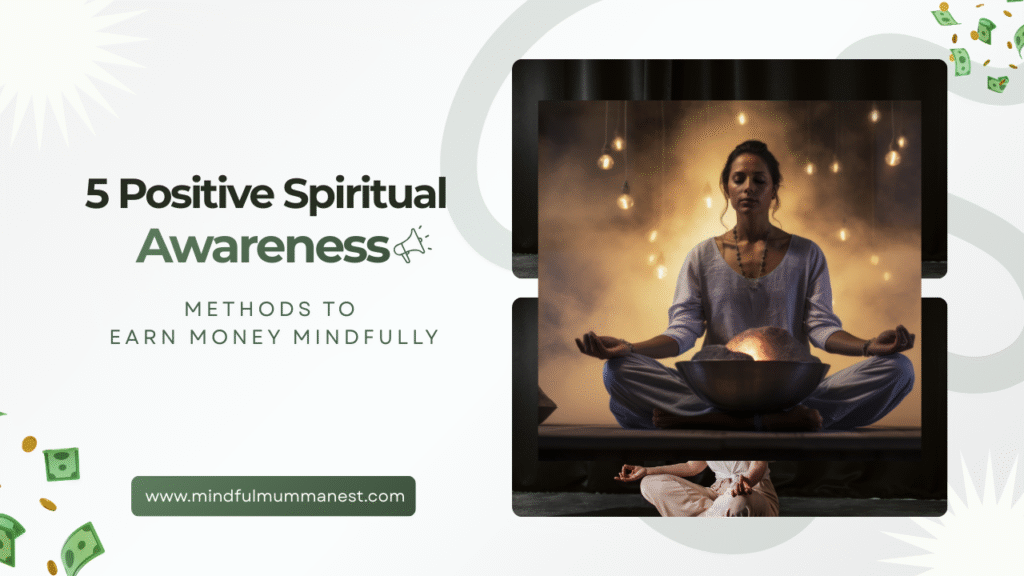 5 Positive Spiritual Awareness

METHODS TO EARN MONEY MINDFULLY

www.mindfulmummanest.com